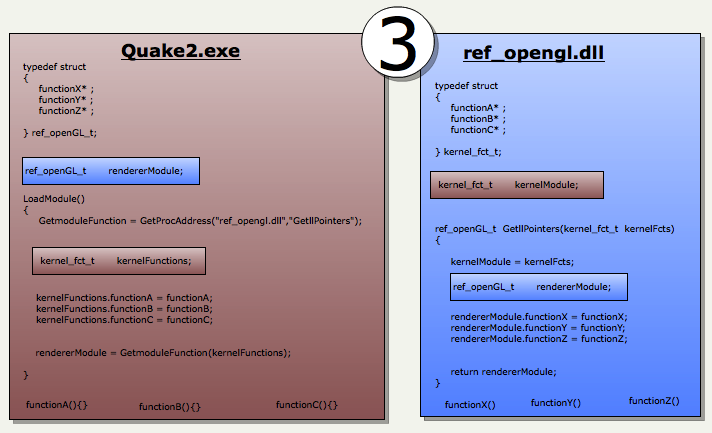 3

Quake2.exe

typedef struct
{
functionX* ;
functionY* ;
functionZ* ;

} ref_openGL_t;

ref_openGL_t rendererModule;

LoadModule()
{
GetmoduleFunction = GetProcAddress("ref_opengl.dll","GetllPointers");

kernel_fct_t kernelFunctions;

kernelFunctions.functionA = functionA;
kernelFunctions.functionB = functionB;
kernelFunctions.functionC = functionC;

rendererModule = GetmoduleFunction(kernelFunctions);

}

functionA(){}
functionB(){}
functionC(){}

ref_opengl.dll

typedef struct
{
functionA* ;
functionB* ;
functionC* ;

} kernel_fct_t;

kernel_fct_t kernelModule;

ref_openGL_t GetllPointers(kernel_fct_t kernelFcts)
{

kernelModule = kernelFcts;

ref_openGL_t rendererModule;

rendererModule.functionX = functionX;
rendererModule.functionY = functionY;
rendererModule.functionZ = functionZ;

return rendererModule;
}

functionX()
functionY()
functionZ()